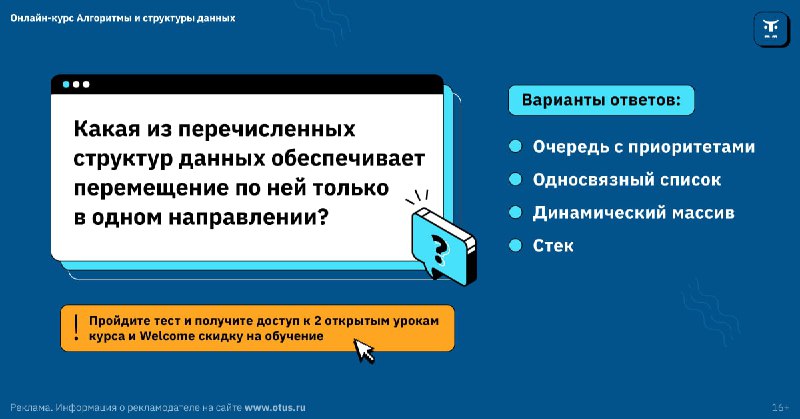 Онлайн-курс Алгоритмы и структуры данных

Какая из перечисленных структур данных обеспечивает перемещение по ней только в одном направлении?

?

Варианты ответов:

Очередь с приоритетами

Односвязный список

Динамический массив

Стек

! Пройдите тест и получите доступ к 2 открытым урокам курса и Welcome скидку на обучение

Реклама. Информация о рекламодателе на сайте www.otus.ru

16+